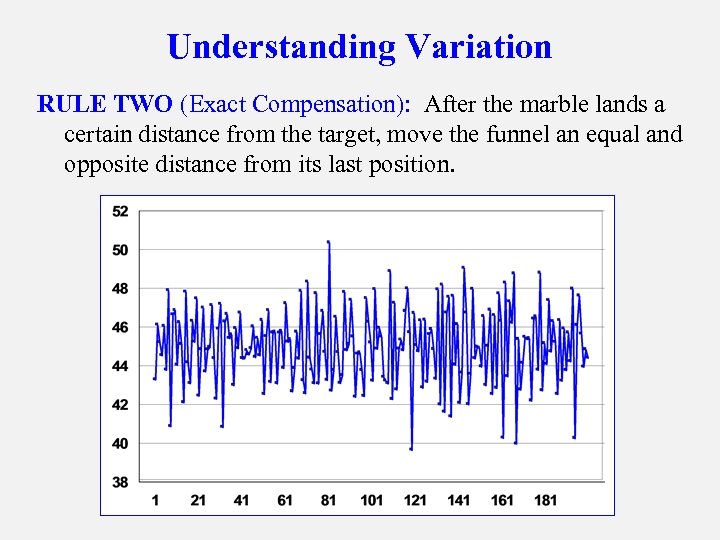 Understanding Variation

RULE TWO (Exact Compensation): After the marble lands a certain distance from the target, move the funnel an equal and opposite distance from its last position.

52
50
48
46
44
42
40
38
1 21 41 61 81 101 121 141 161 181